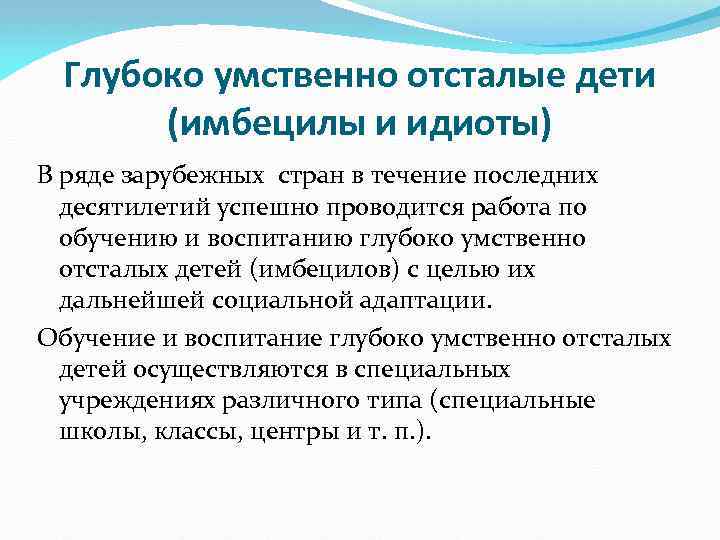 Глубоко умственно отсталые дети (имбецилы и идиоты)

В ряде зарубежных  стран в течение последних десятилетий успешно проводится работа по обучению и воспитанию глубоко умственно отсталых детей (имбецилов) с целью их дальнейшей социальной адаптации.

Обучение и воспитание глубоко умственно отсталых детей осуществляются в специальных учреждениях различного типа (специальные школы, классы, центры и т. п.).